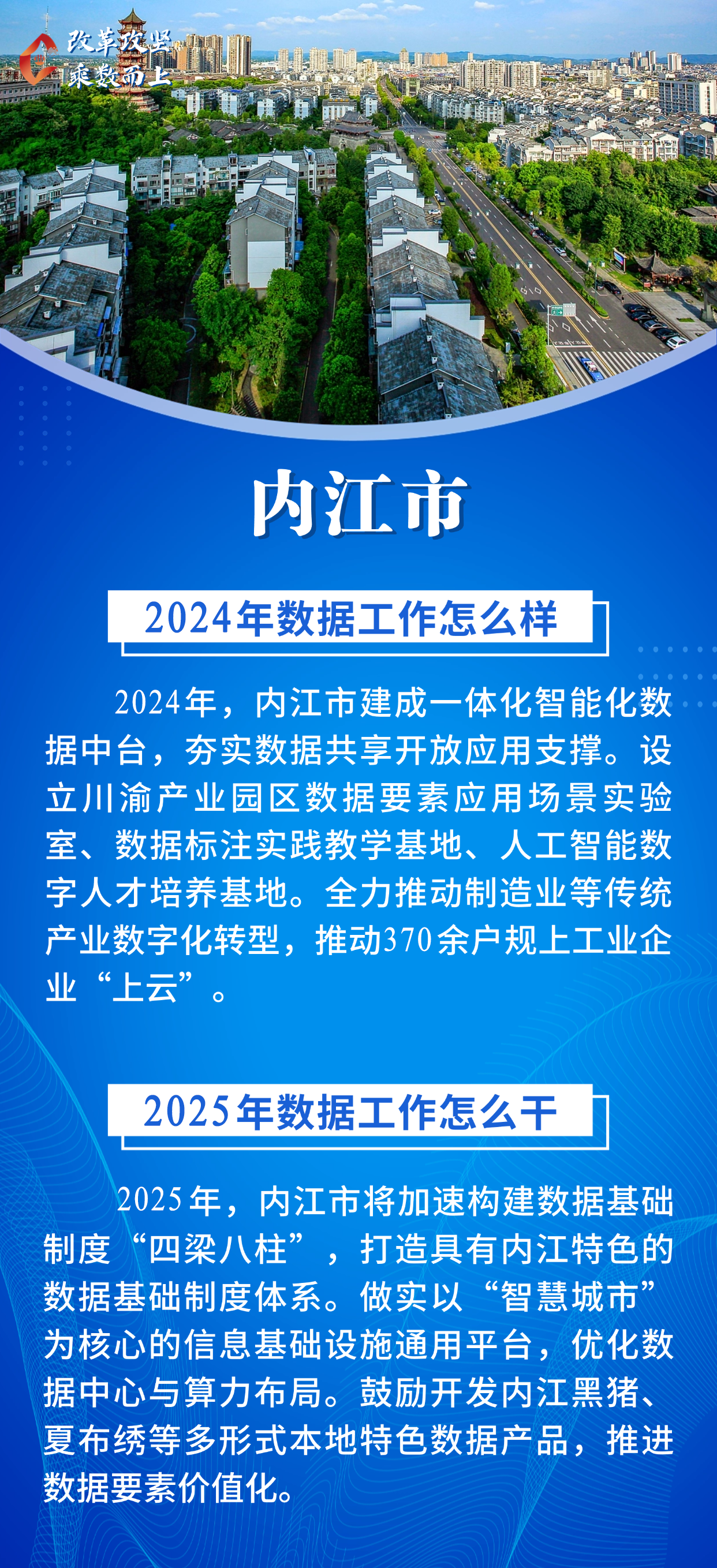 改革攻坚
乘数而上

内江市

2024年数据工作怎么样

2024年，内江市建成一体化智能化数据中台，夯实数据共享开放应用支撑。设立川渝产业园区数据要素应用场景实验室、数据标注实践教学基地、人工智能数字人才培养基地。全力推动制造业等传统产业数字化转型，推动370余户规上工业企业“上云”。

2025年数据工作怎么干

2025年，内江市将加速构建数据基础制度“四梁八柱”，打造具有内江特色的数据基础制度体系。做实以“智慧城市”为核心的信息基础设施通用平台，优化数据中心与算力布局。鼓励开发内江黑猪、夏布绣等多形式本地特色数据产品，推进数据要素价值化。